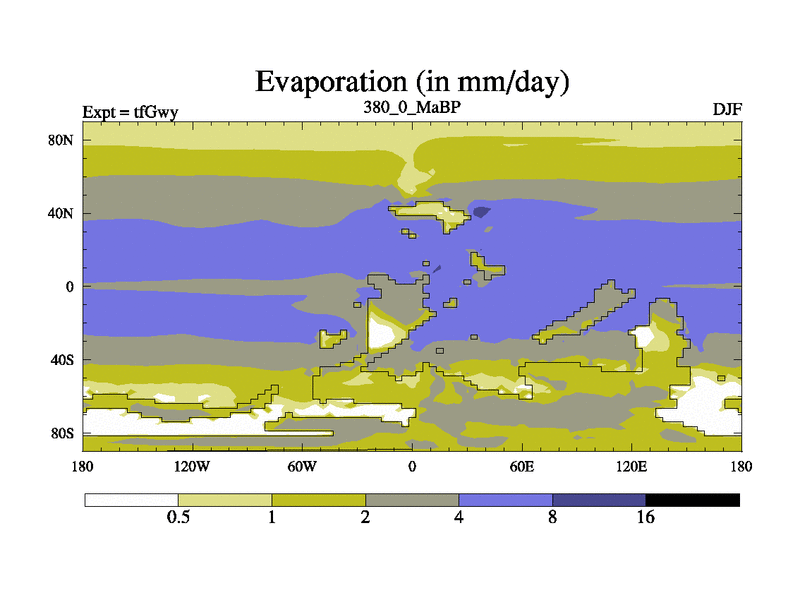 Evaporation (in mm/day)

Expt = tfGwy

380_0_MaBP

DJF

80N

40N

0

40S

80S

180

120W

60W

0

60E

120E

180

0.5

1

2

4

8

16